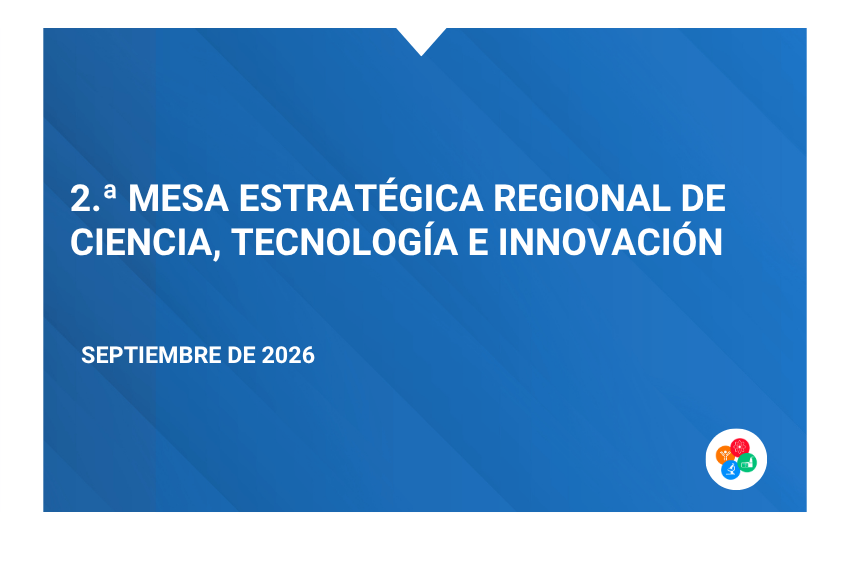 2.ª MESA ESTRATÉGICA REGIONAL DE CIENCIA, TECNOLOGÍA E INNOVACIÓN

SEPTIEMBRE DE 2026